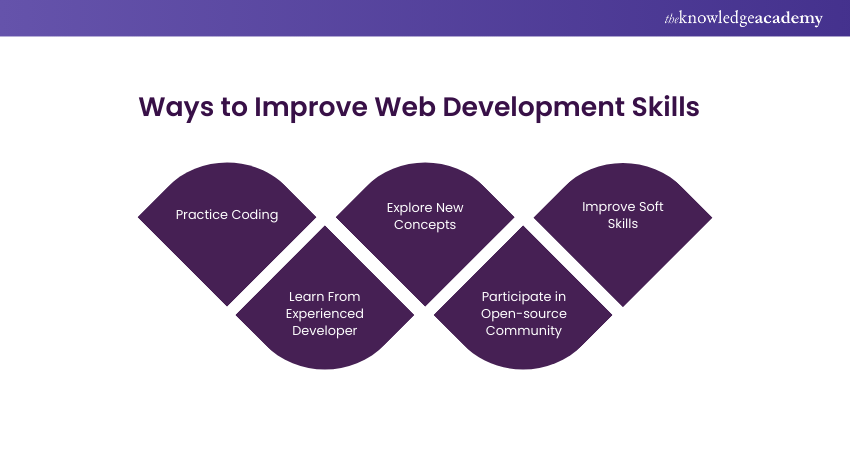 theknowledgeacademy

Ways to Improve Web Development Skills

Practice Coding

Learn From Experienced Developer

Explore New Concepts

Participate in Open-source Community

Improve Soft Skills